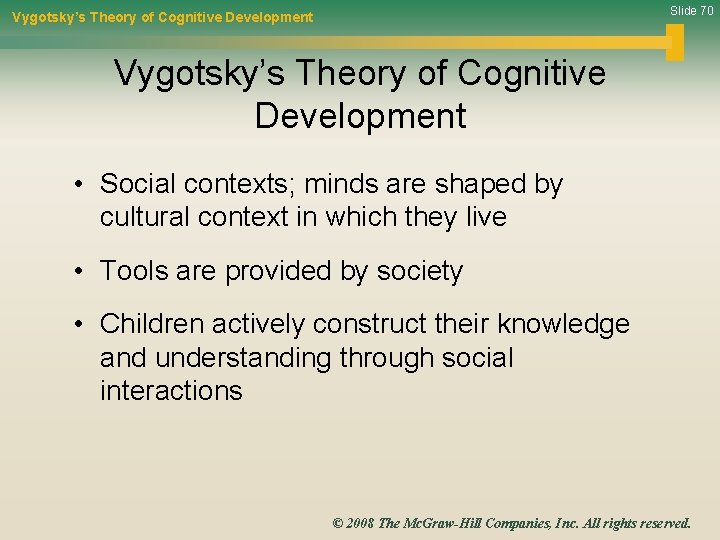 Vygotsky's Theory of Cognitive Development

Slide 70

Vygotsky's Theory of Cognitive Development

• Social contexts; minds are shaped by cultural context in which they live

• Tools are provided by society

• Children actively construct their knowledge and understanding through social interactions

© 2008 The McGraw-Hill Companies, Inc. All rights reserved.